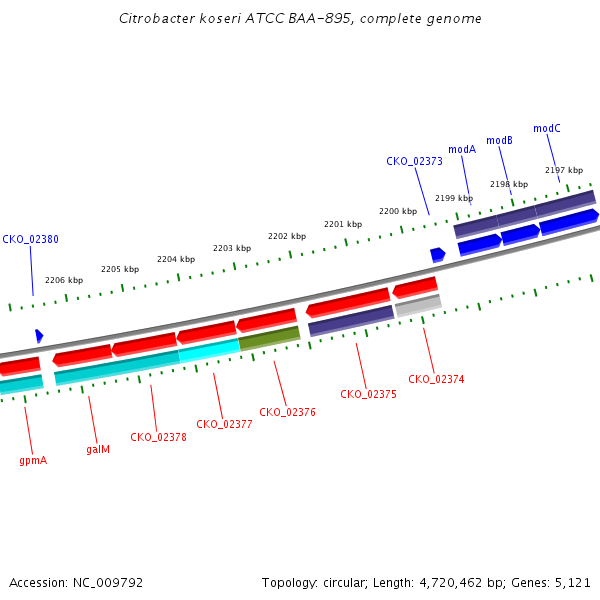 Citrobacter koseri ATCC BAA-895, complete genome

modC
modB
modA
CKO_02373
2197 kbp
2198 kbp
2199 kbp
2200 kbp
2201 kbp
2202 kbp
2203 kbp
2204 kbp
2205 kbp
2206 kbp
CKO_02380

CKO_02374
CKO_02375
CKO_02376
CKO_02377
CKO_02378
galM
gpmA

Accession: NC_009792
Topology: circular; Length: 4,720,462 bp; Genes: 5,121